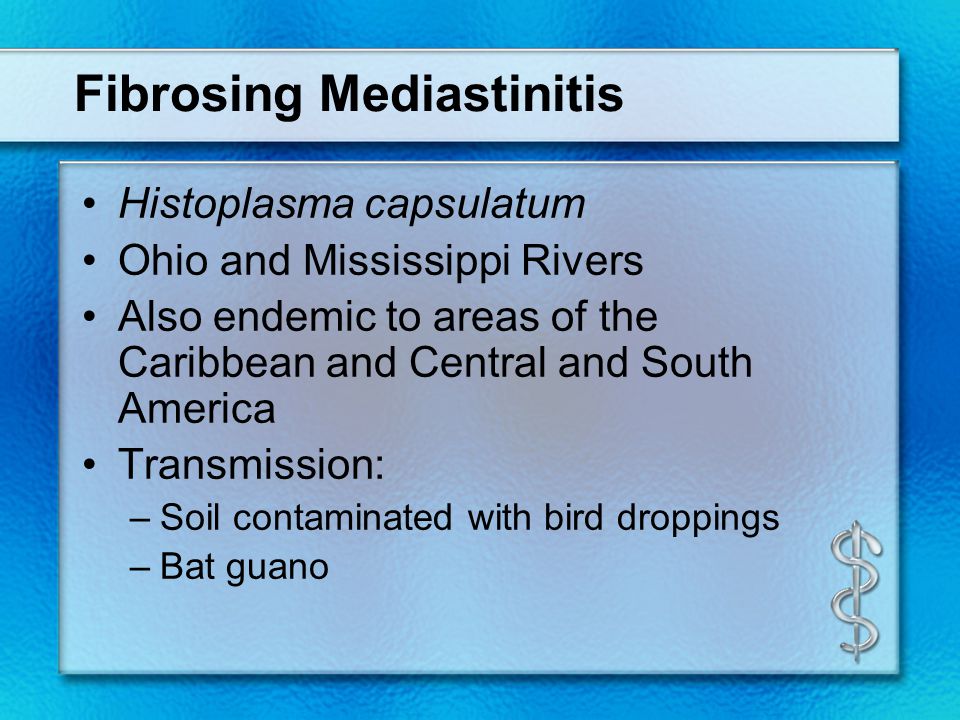 Fibrosing Mediastinitis

• Histoplasma capsulatum
• Ohio and Mississippi Rivers
• Also endemic to areas of the Caribbean and Central and South America
• Transmission:
– Soil contaminated with bird droppings
– Bat guano